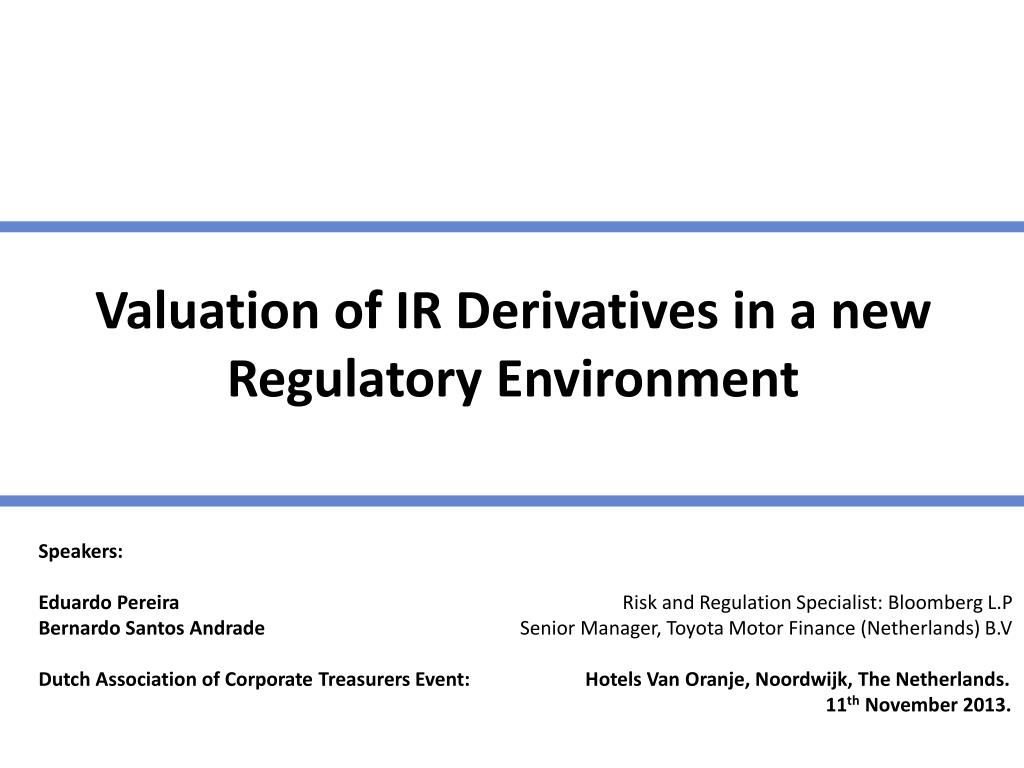 Valuation of IR Derivatives in a new Regulatory Environment

Speakers:

Eduardo Pereira
Risk and Regulation Specialist: Bloomberg L.P

Bernardo Santos Andrade
Senior Manager, Toyota Motor Finance (Netherlands) B.V

Dutch Association of Corporate Treasurers Event:
Hotels Van Oranje, Noordwijk, The Netherlands.
11$^{th}$ November 2013.